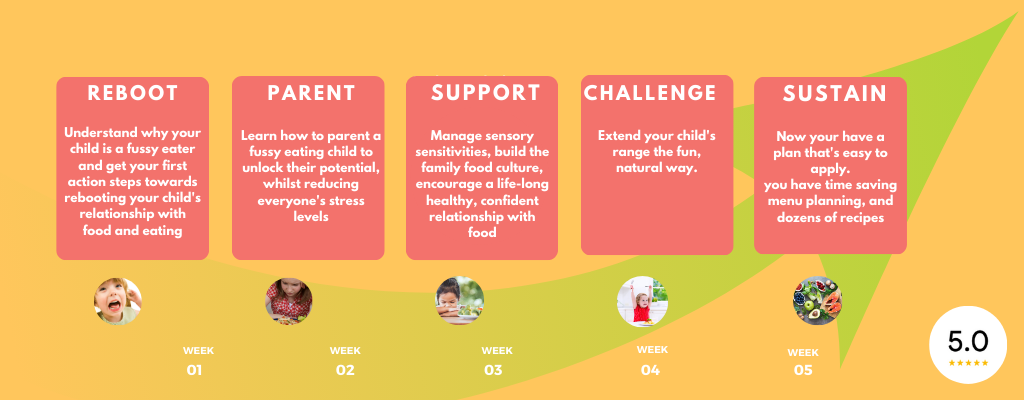 REBOOT

Understand why your child is a fussy eater and get your first action steps towards rebooting your child's relationship with food and eating

PARENT

Learn how to parent a fussy eating child to unlock their potential, whilst reducing everyone's stress levels

SUPPORT

Manage sensory sensitivities, build the family food culture, encourage a life-long healthy, confident relationship with food

CHALLENGE

Extend your child's range the fun, natural way.

SUSTAIN

Now your have a plan that's easy to apply. you have time saving menu planning, and dozens of recipes

WEEK 01

WEEK 02

WEEK 03

WEEK 04

WEEK 05

5.0
★★★★★